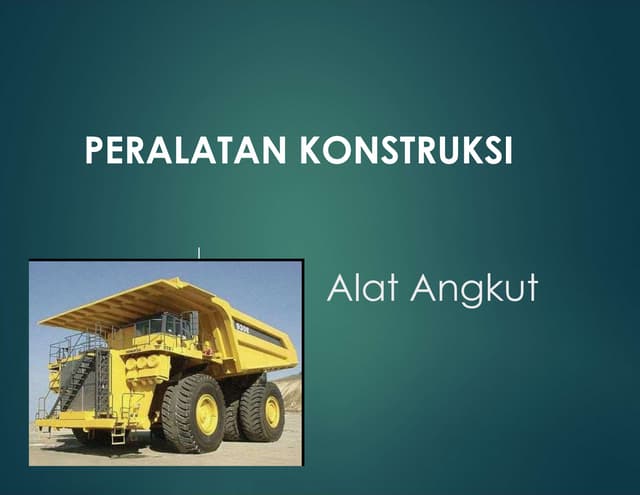 PERALATAN KONSTRUKSI

Alat Angkut